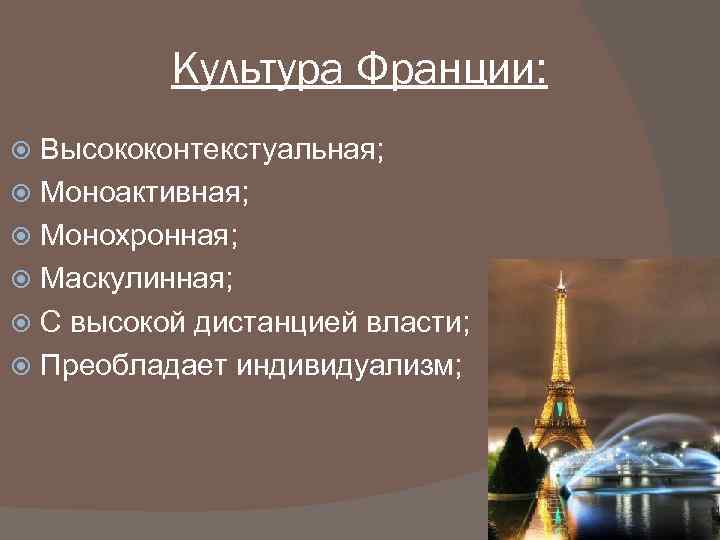 Культура Франции:

Высококонтекстуальная;
Моноактивная;
Монохронная;
Маскулинная;
С высокой дистанцией власти;
Преобладает индивидуализм;